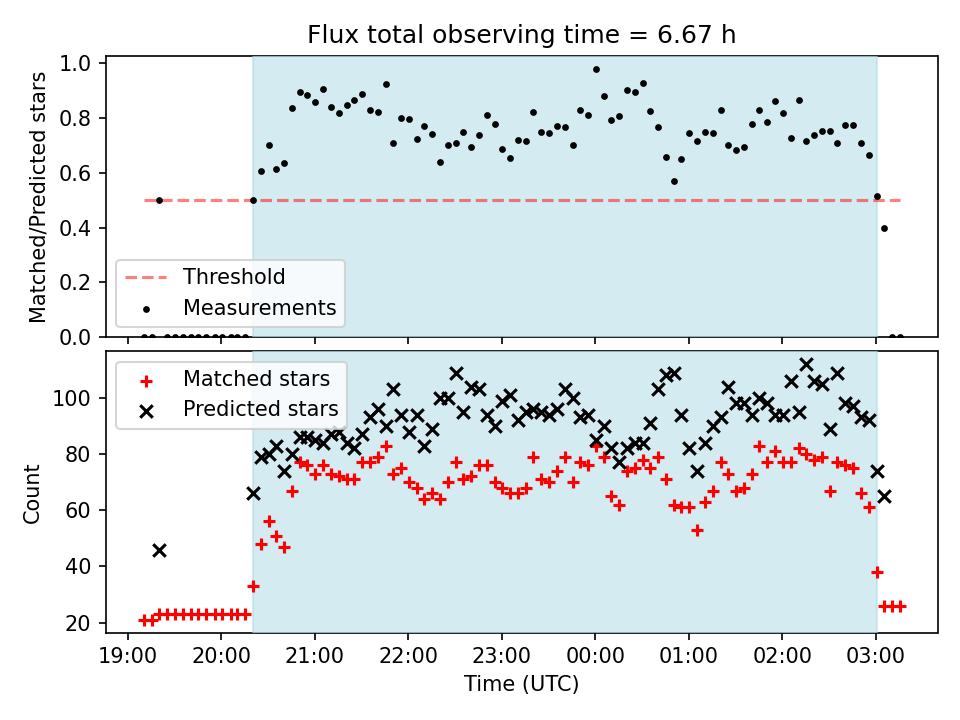 Flux total observing time = 6.67 h

Matched/Predicted stars

1.0
0.8
0.6
0.4
0.2
0.0

Threshold
Measurements

Matched stars
Predicted stars

Count

100
80
60
40
20

19:00 20:00 21:00 22:00 23:00 00:00 01:00 02:00 03:00

Time (UTC)